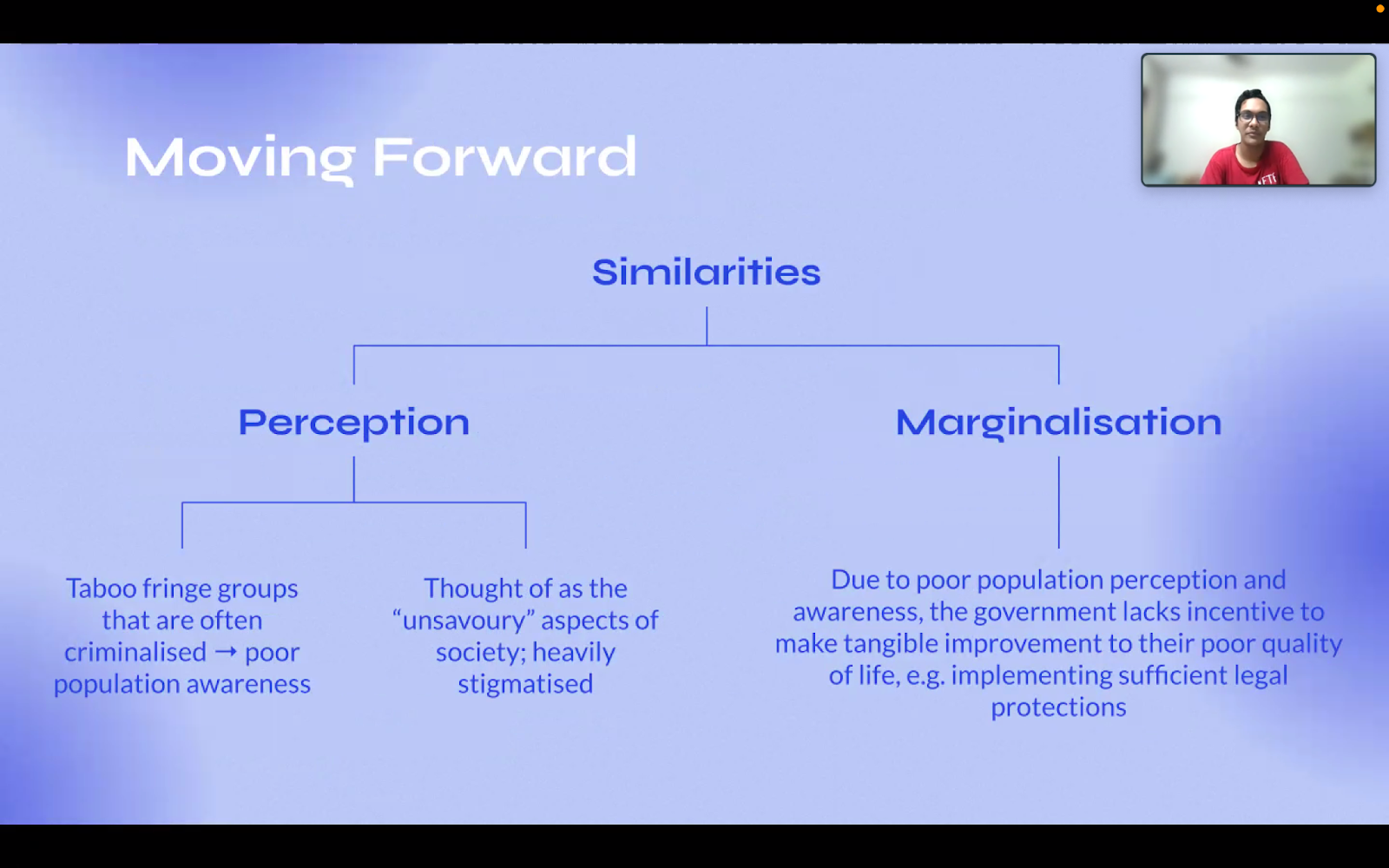 Moving Forward

Similarities

Perception

Marginalisation

Taboo fringe groups that are often criminalised → poor population awareness

Thought of as the “unsavoury” aspects of society; heavily stigmatised

Due to poor population perception and awareness, the government lacks incentive to make tangible improvement to their poor quality of life, e.g. implementing sufficient legal protections